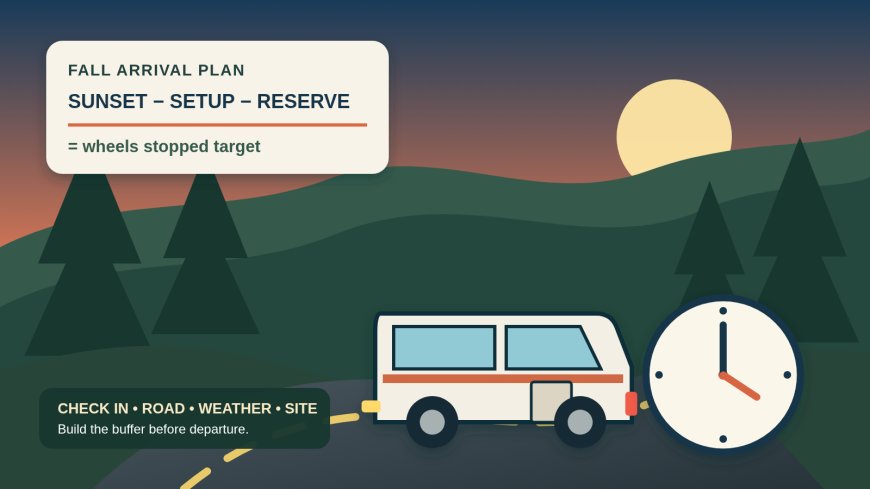 FALL ARRIVAL PLAN

SUNSET − SETUP − RESERVE

= wheels stopped target

CHECK IN • ROAD • WEATHER • SITE

Build the buffer before departure.